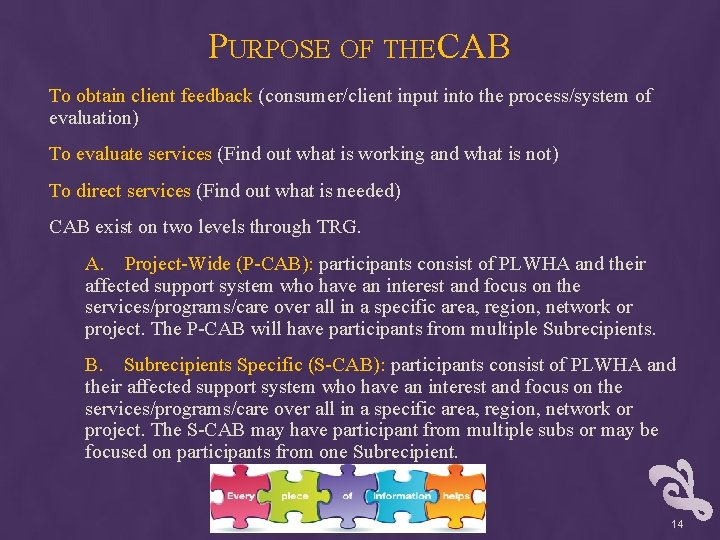 PURPOSE OF THECAB

To obtain client feedback (consumer/client input into the process/system of evaluation)

To evaluate services (Find out what is working and what is not)

To direct services (Find out what is needed)

CAB exist on two levels through TRG.

A. Project-Wide (P-CAB): participants consist of PLWHA and their affected support system who have an interest and focus on the services/programs/care over all in a specific area, region, network or project. The P-CAB will have participants from multiple Subrecipients.

B. Subrecipients Specific (S-CAB): participants consist of PLWHA and their affected support system who have an interest and focus on the services/programs/care over all in a specific area, region, network or project. The S-CAB may have participant from multiple subs or may be focused on participants from one Subrecipient.

Every piece of information helps

14